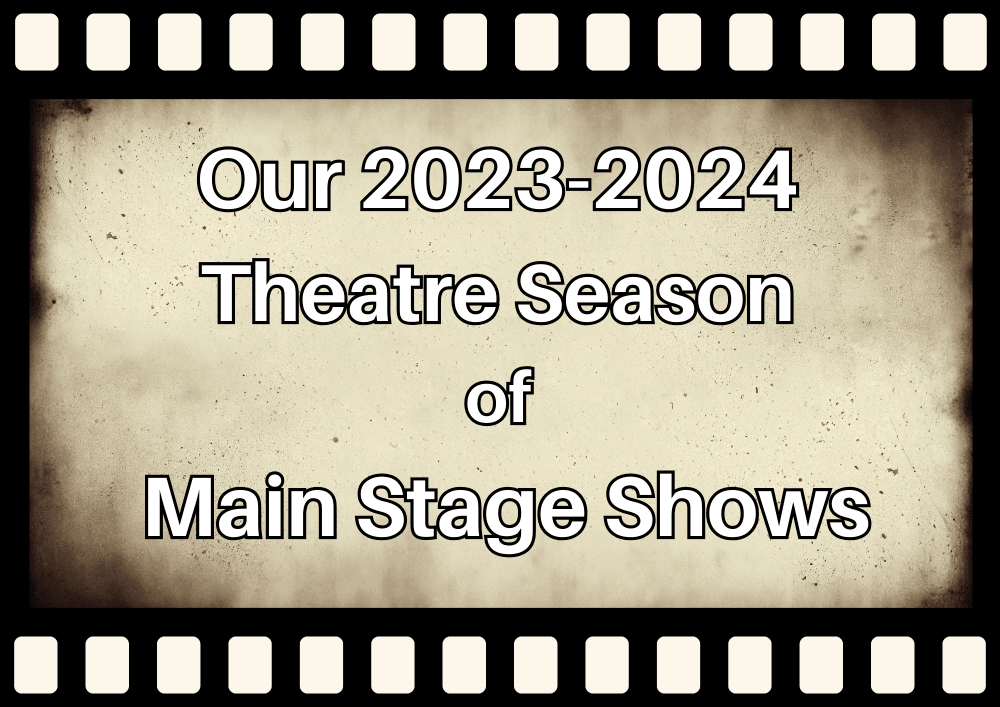 Our 2023-2024
Theatre Season
of
Main Stage Shows